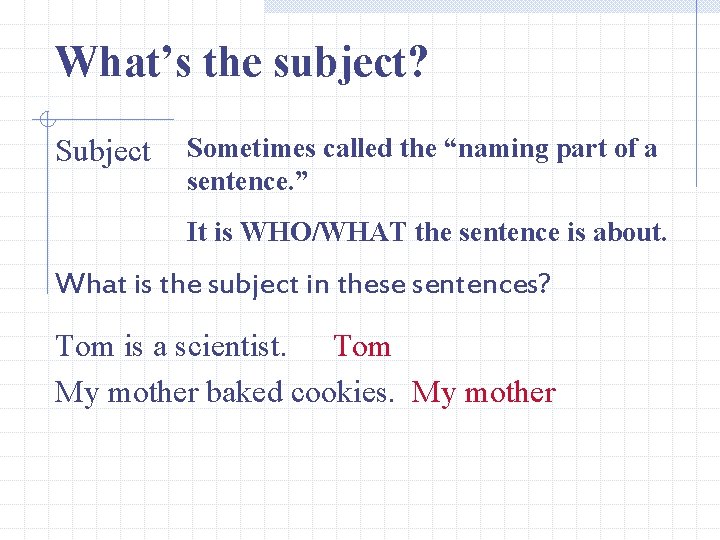 What’s the subject?

Subject

Sometimes called the “naming part of a sentence.”

It is WHO/WHAT the sentence is about.

What is the subject in these sentences?

Tom is a scientist. Tom

My mother baked cookies. My mother